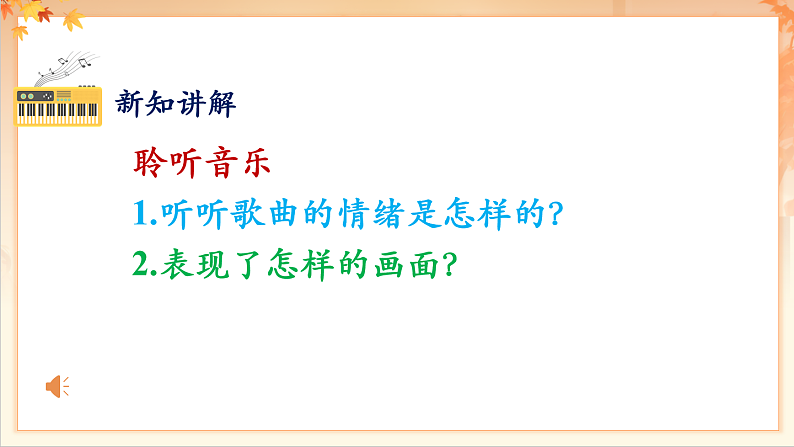 新知讲解

聆听音乐

1.听听歌曲的情绪是怎样的?

2.表现了怎样的画面?